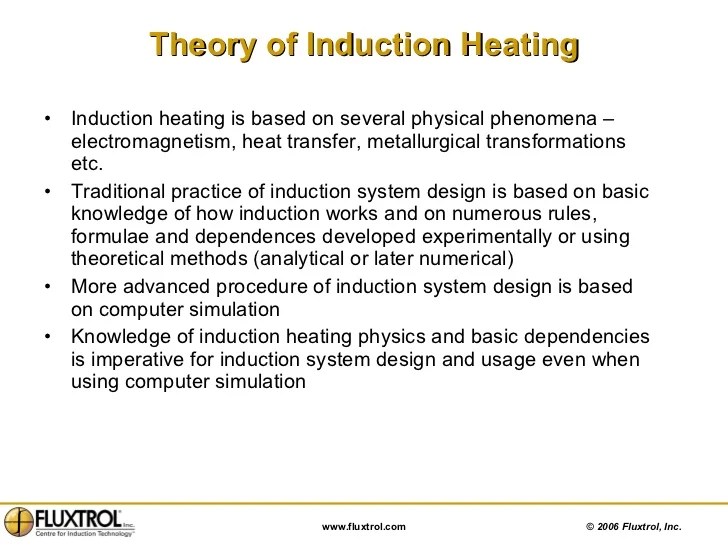 Theory of Induction Heating

• Induction heating is based on several physical phenomena – electromagnetism, heat transfer, metallurgical transformations etc.

• Traditional practice of induction system design is based on basic knowledge of how induction works and on numerous rules, formulae and dependences developed experimentally or using theoretical methods (analytical or later numerical)

• More advanced procedure of induction system design is based on computer simulation

• Knowledge of induction heating physics and basic dependencies is imperative for induction system design and usage even when using computer simulation

FLUXTROL Inc.
Centre for Induction Technology

www.fluxtrol.com

© 2006 Fluxtrol, Inc.